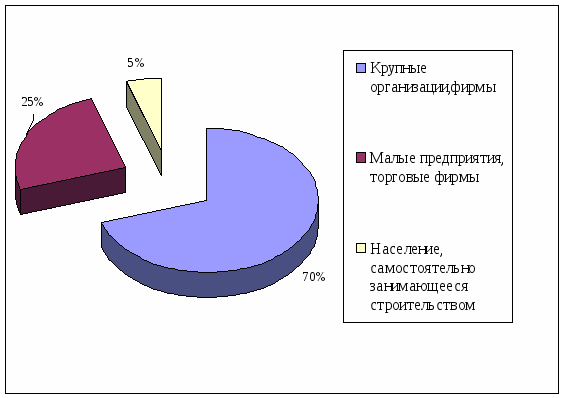 5%

25%

70%

Крупные организации,фирмы

Малые предприятия, торговые фирмы

Население, самостоятельно занимающееся строительством